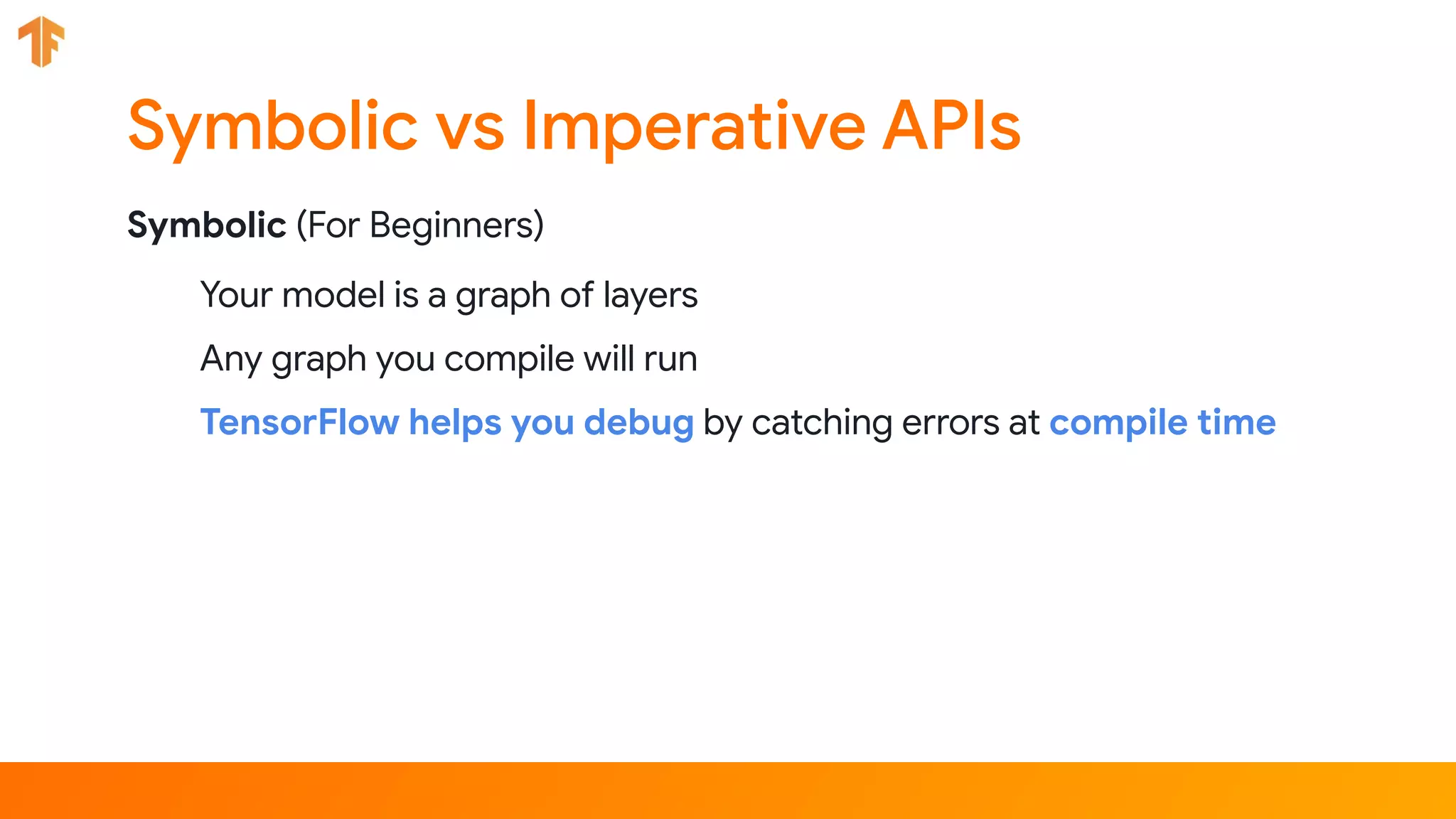 Symbolic vs Imperative APIs

Symbolic (For Beginners)

Your model is a graph of layers

Any graph you compile will run

TensorFlow helps you debug by catching errors at compile time